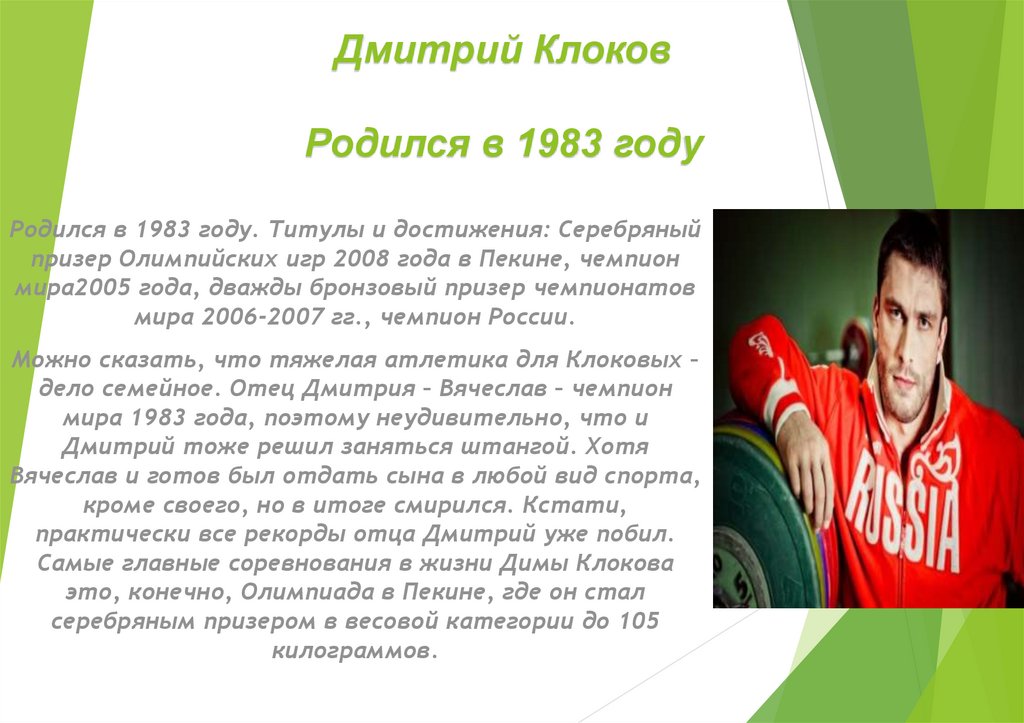 Дмитрий Клоков

Родился в 1983 году

Родился в 1983 году. Титулы и достижения: Серебряный призер Олимпийских игр 2008 года в Пекине, чемпион мира2005 года, дважды бронзовый призер чемпионатов мира 2006-2007 гг., чемпион России.

Можно сказать, что тяжелая атлетика для Клоковых – дело семейное. Отец Дмитрия – Вячеслав – чемпион мира 1983 года, поэтому неудивительно, что и Дмитрий тоже решил заняться штангой. Хотя Вячеслав и готов был отдать сына в любой вид спорта, кроме своего, но в итоге смирился. Кстати, практически все рекорды отца Дмитрий уже побил. Самые главные соревнования в жизни Димы Клокова это, конечно, Олимпиада в Пекине, где он стал серебряным призером в весовой категории до 105 килограммов.

RUSSIA